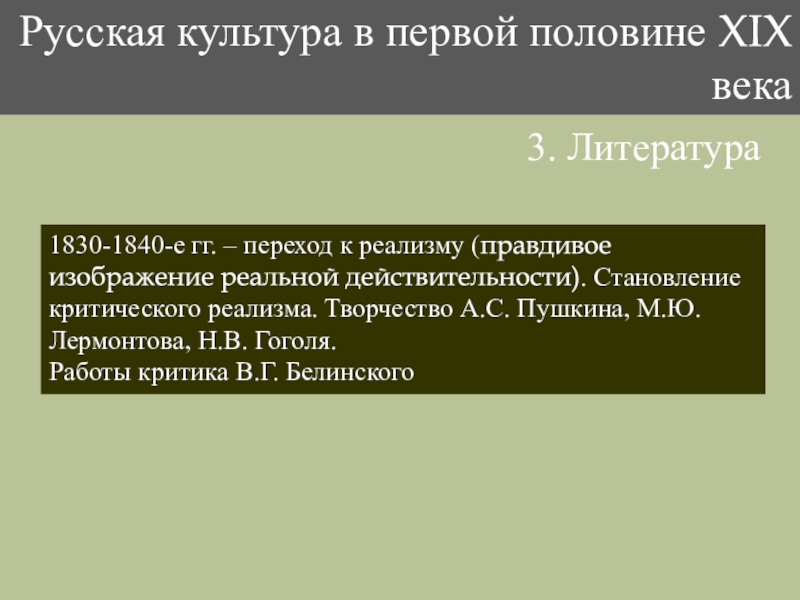 Русская культура в первой половине XIX века

3. Литература

1830-1840-е гг. – переход к реализму (правдивое изображение реальной действительности). Становление критического реализма. Творчество А.С. Пушкина, М.Ю. Лермонтова, Н.В. Гоголя.
Работы критика В.Г. Белинского